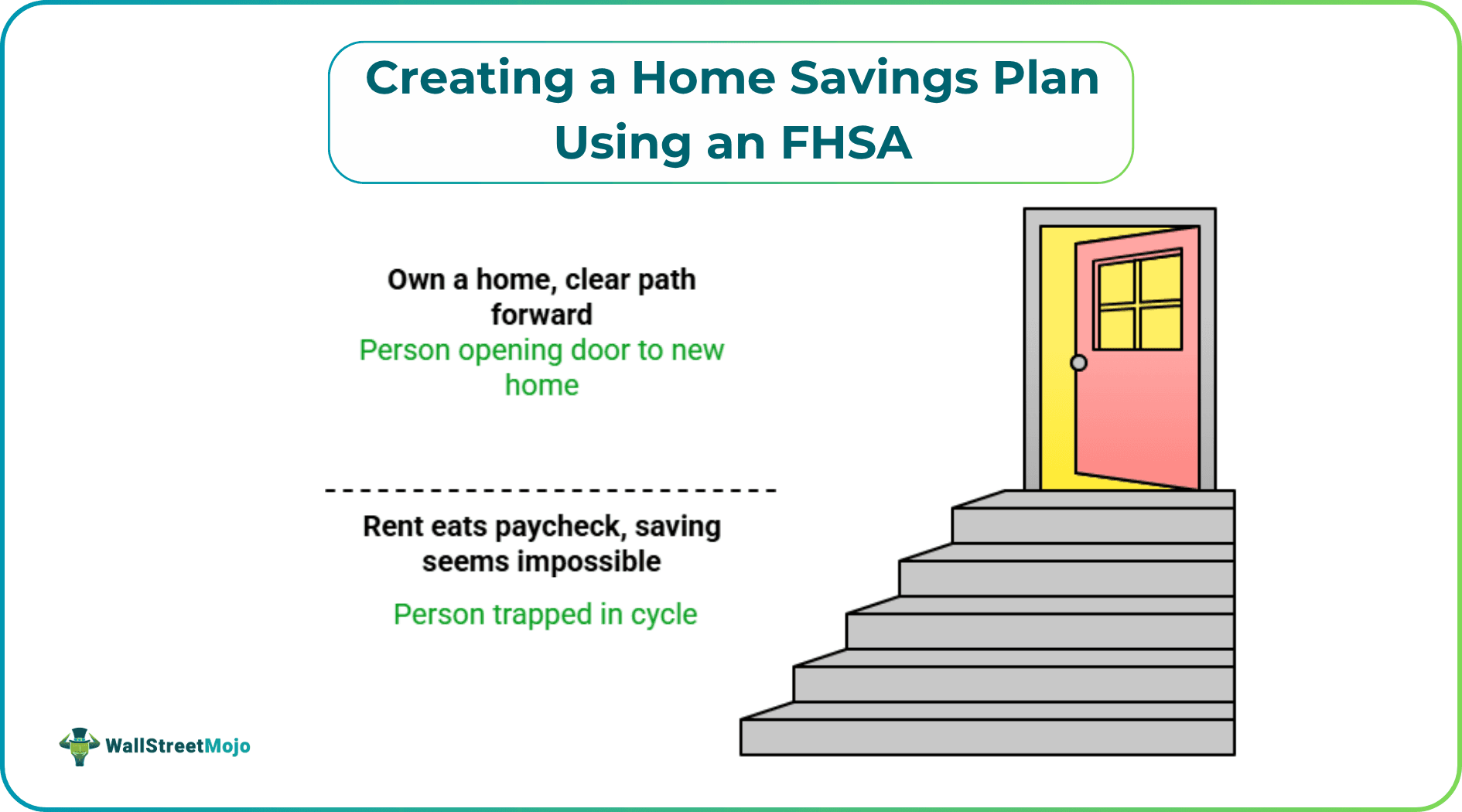 Creating a Home Savings Plan Using an FHSA

Own a home, clear path forward
Person opening door to new home

Rent eats paycheck, saving seems impossible

Person trapped in cycle

WallStreetMojo